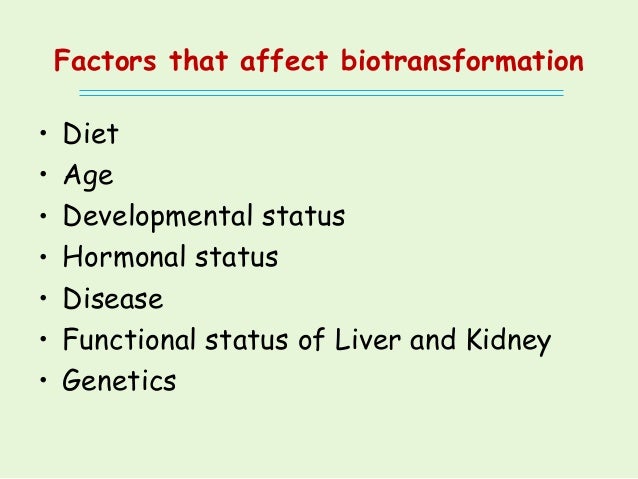 Factors that affect biotransformation

• Diet
• Age
• Developmental status
• Hormonal status
• Disease
• Functional status of Liver and Kidney
• Genetics